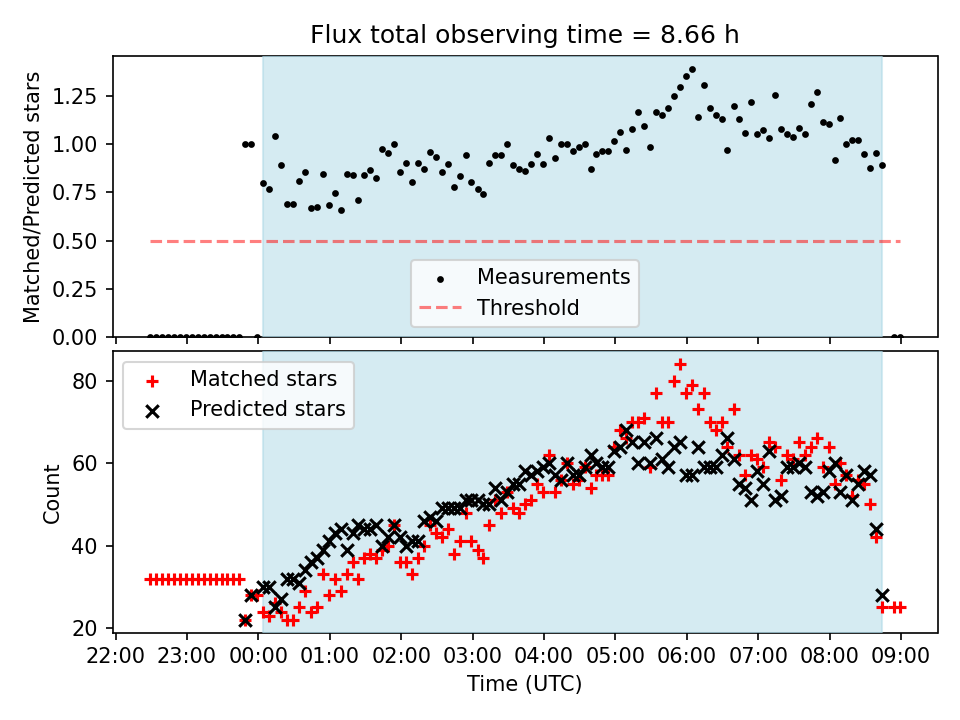 Flux total observing time = 8.66 h

Matched/Predicted stars

1.25
1.00
0.75
0.50
0.25
0.00

Measurements
Threshold

Matched stars
Predicted stars

Count

80
60
40
20

22:00 23:00 00:00 01:00 02:00 03:00 04:00 05:00 06:00 07:00 08:00 09:00

Time (UTC)